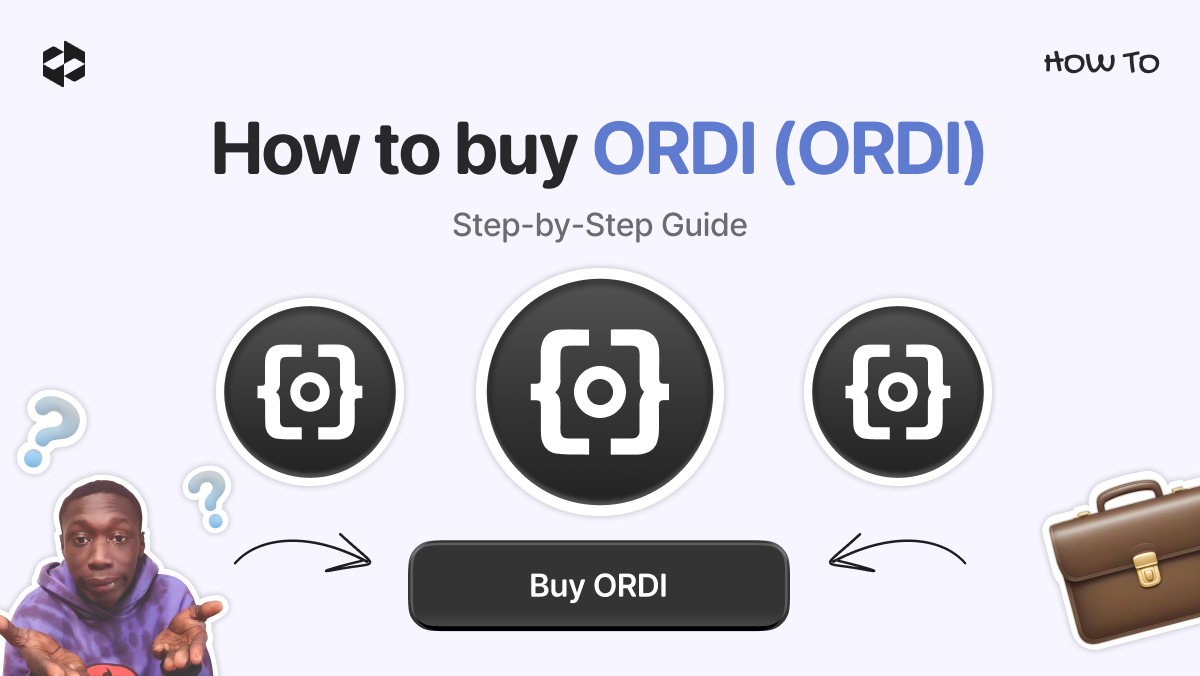 HOW TO

How to buy ORDI (ORDI)

Step-by-Step Guide

Buy ORDI